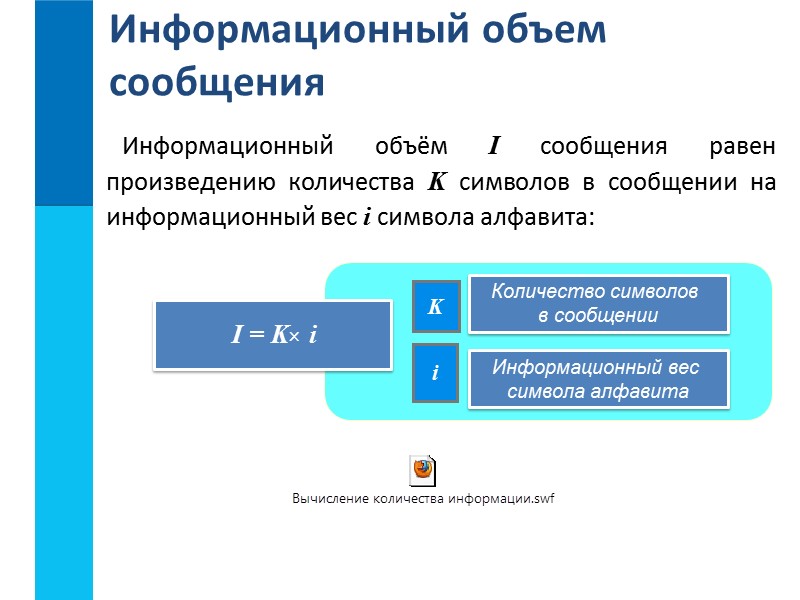 Информационный объем сообщения

Информационный объём $I$ сообщения равен произведению количества $K$ символов в сообщении на информационный вес $i$ символа алфавита:

$I = K \times i$

$K$

Количество символов в сообщении

$i$

Информационный вес символа алфавита

Вычисление количества информации.swf